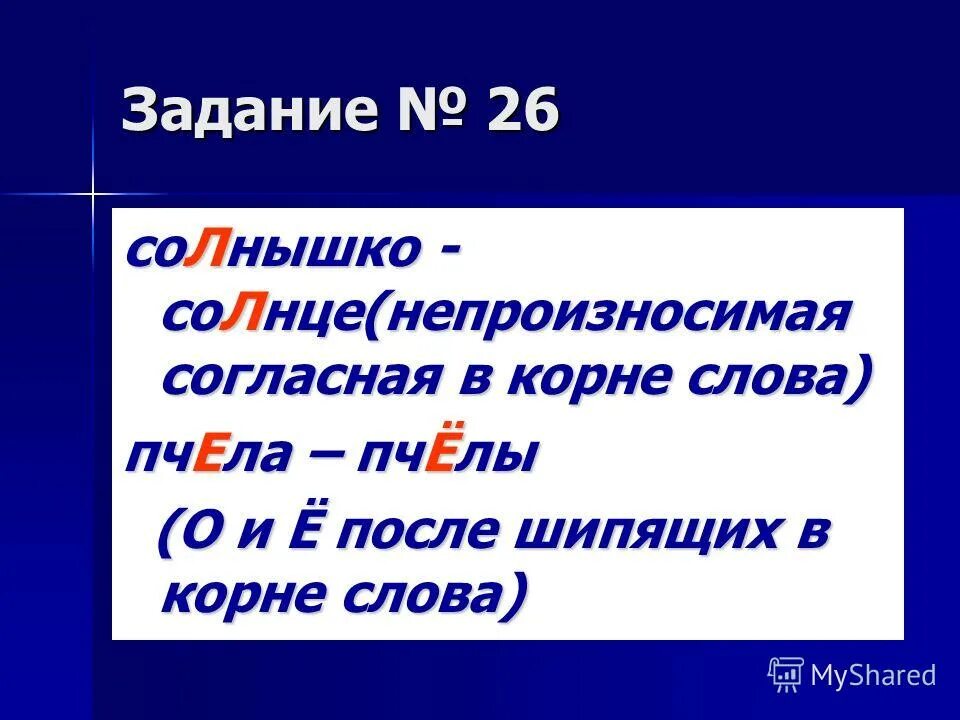 Задание № 26

соЛнышко - соЛнце(непроизносимая согласная в корне слова)

пчЕла – пчЁлы

(О и Ё после шипящих в корне слова)

MyShared